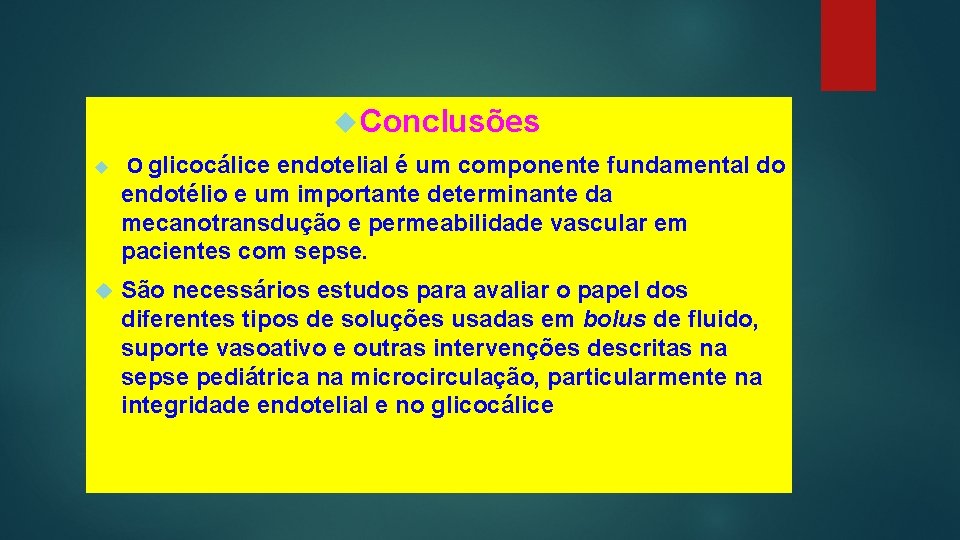 Conclusões

O glicocálice endotelial é um componente fundamental do endotélio e um importante determinante da mecanotransdução e permeabilidade vascular em pacientes com sepse.

São necessários estudos para avaliar o papel dos diferentes tipos de soluções usadas em bolus de fluido, suporte vasoativo e outras intervenções descritas na sepse pediátrica na microcirculação, particularmente na integridade endotelial e no glicocálice